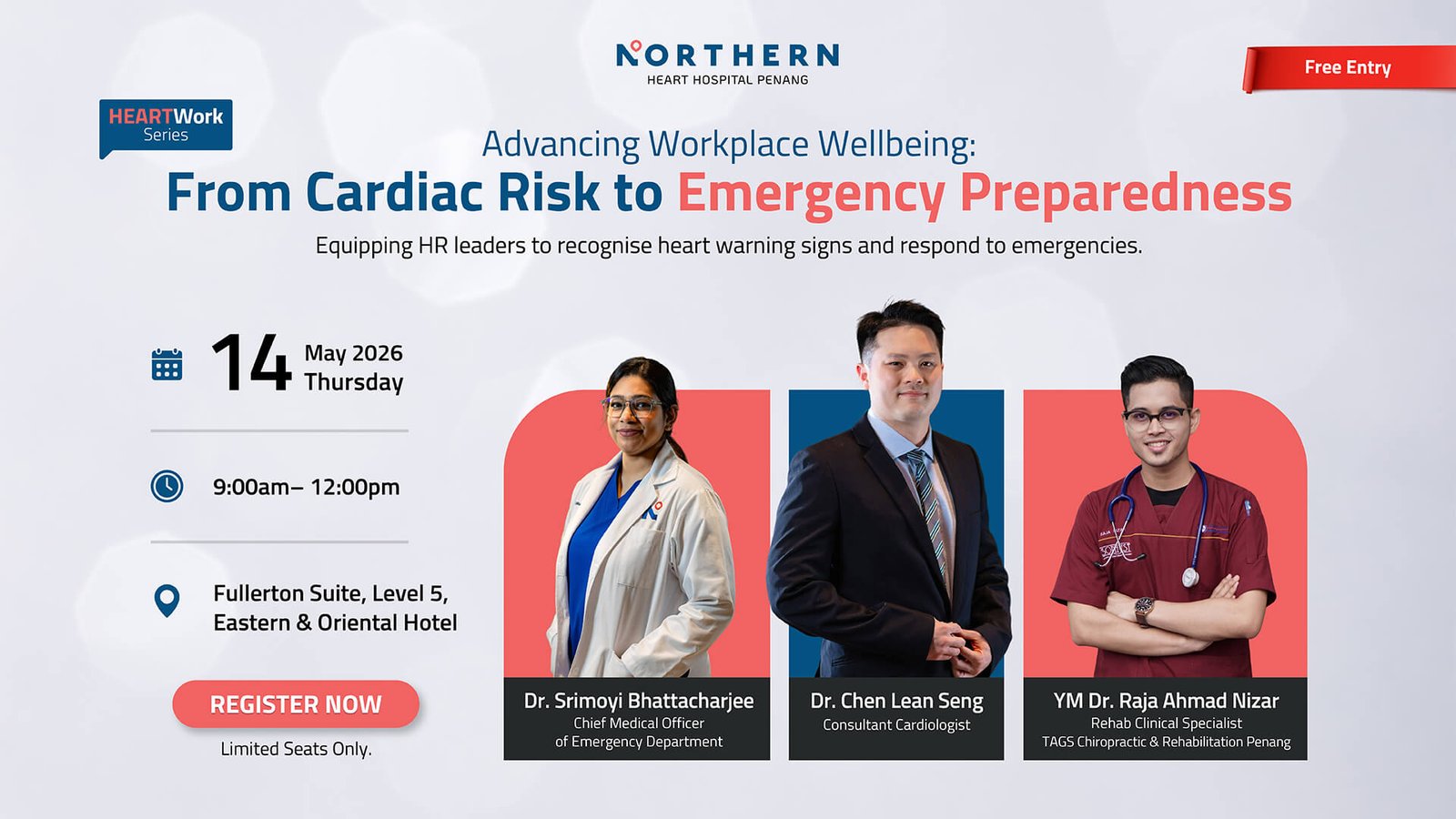 NORTHERN
HEART HOSPITAL PENANG

Free Entry

HEARTWork Series

Advancing Workplace Wellbeing:
From Cardiac Risk to Emergency Preparedness
Equipping HR leaders to recognise heart warning signs and respond to emergencies.

14 May 2026 Thursday

9:00am– 12:00pm

Fullerton Suite, Level 5, Eastern & Oriental Hotel

REGISTER NOW
Limited Seats Only.

Dr. Srimoyi Bhattacharjee
Chief Medical Officer of Emergency Department

Dr. Chen Lean Seng
Consultant Cardiologist

YM Dr. Raja Ahmad Nizar
Rehab Clinical Specialist
TAGS Chiropractic & Rehabilitation Penang